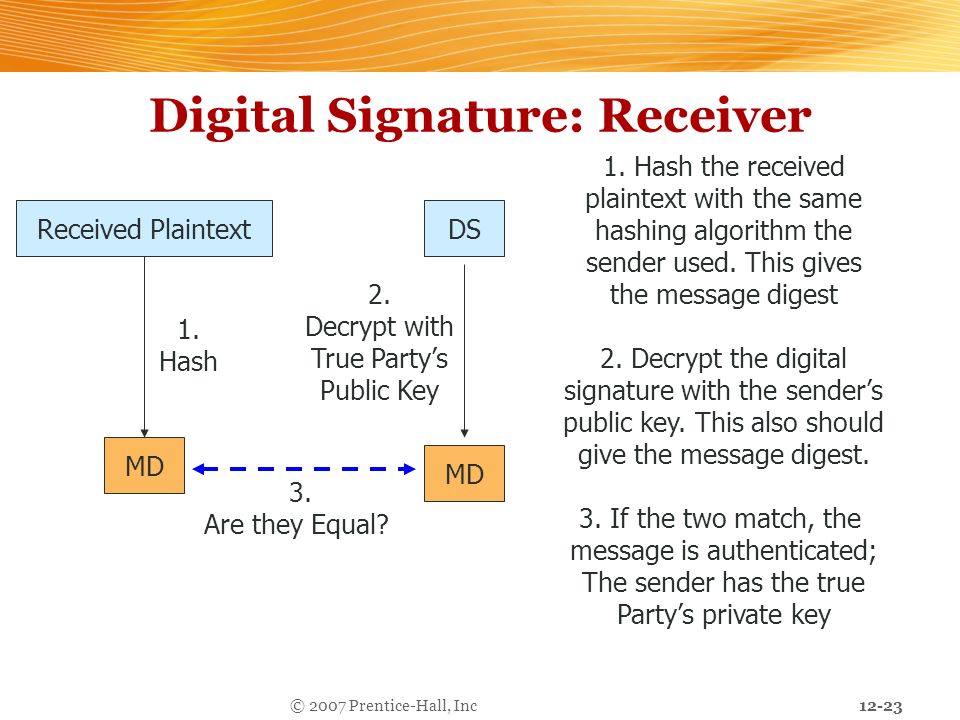 Digital Signature: Receiver

Received Plaintext

DS

1. Hash

2. Decrypt with True Party's Public Key

MD

MD

3. Are they Equal?

1. Hash the received plaintext with the same hashing algorithm the sender used. This gives the message digest

2. Decrypt the digital signature with the sender's public key. This also should give the message digest.

3. If the two match, the message is authenticated; The sender has the true Party's private key

© 2007 Prentice-Hall, Inc

12-23